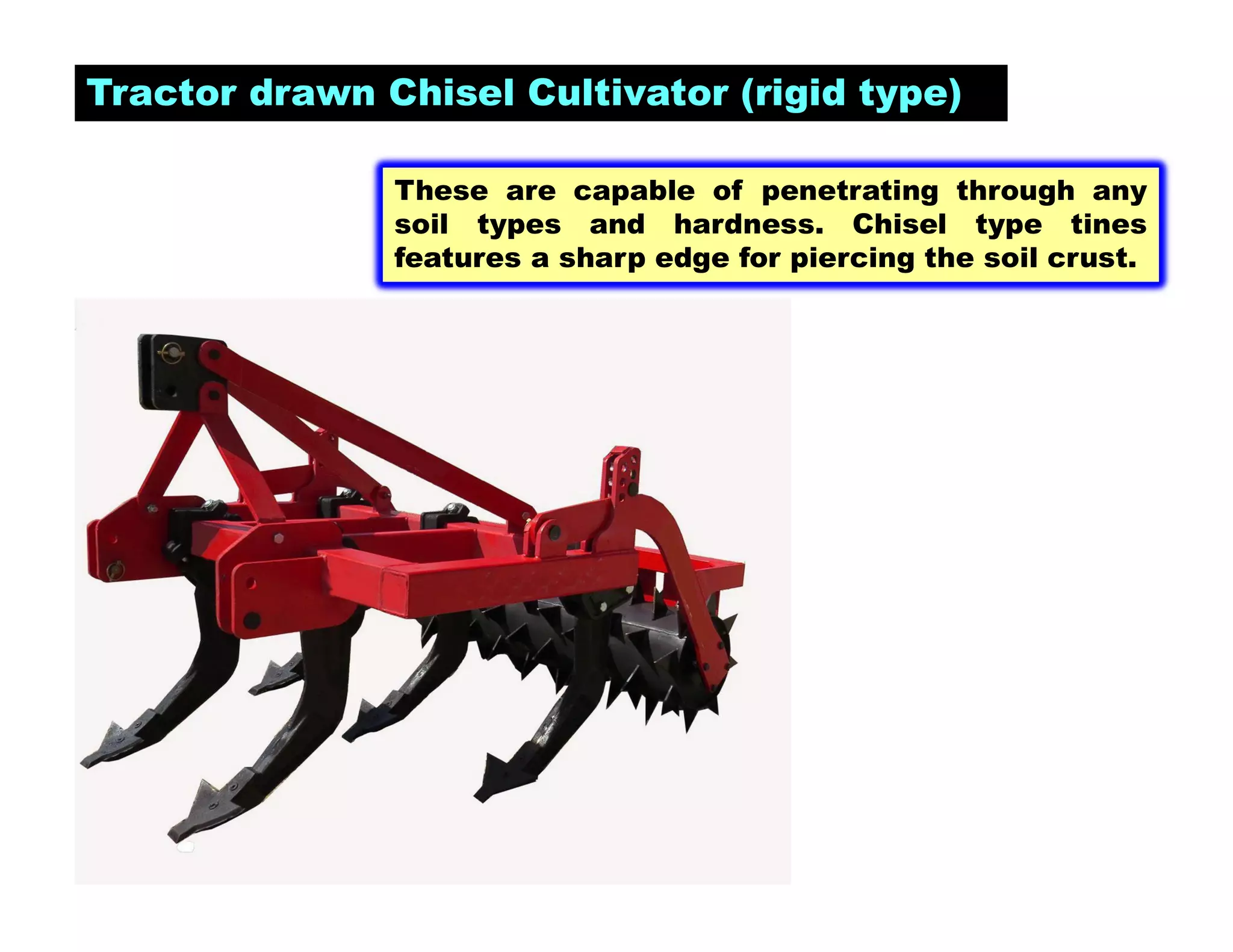 Tractor drawn Chisel Cultivator (rigid type)

These are capable of penetrating through any soil types and hardness. Chisel type tines features a sharp edge for piercing the soil crust.